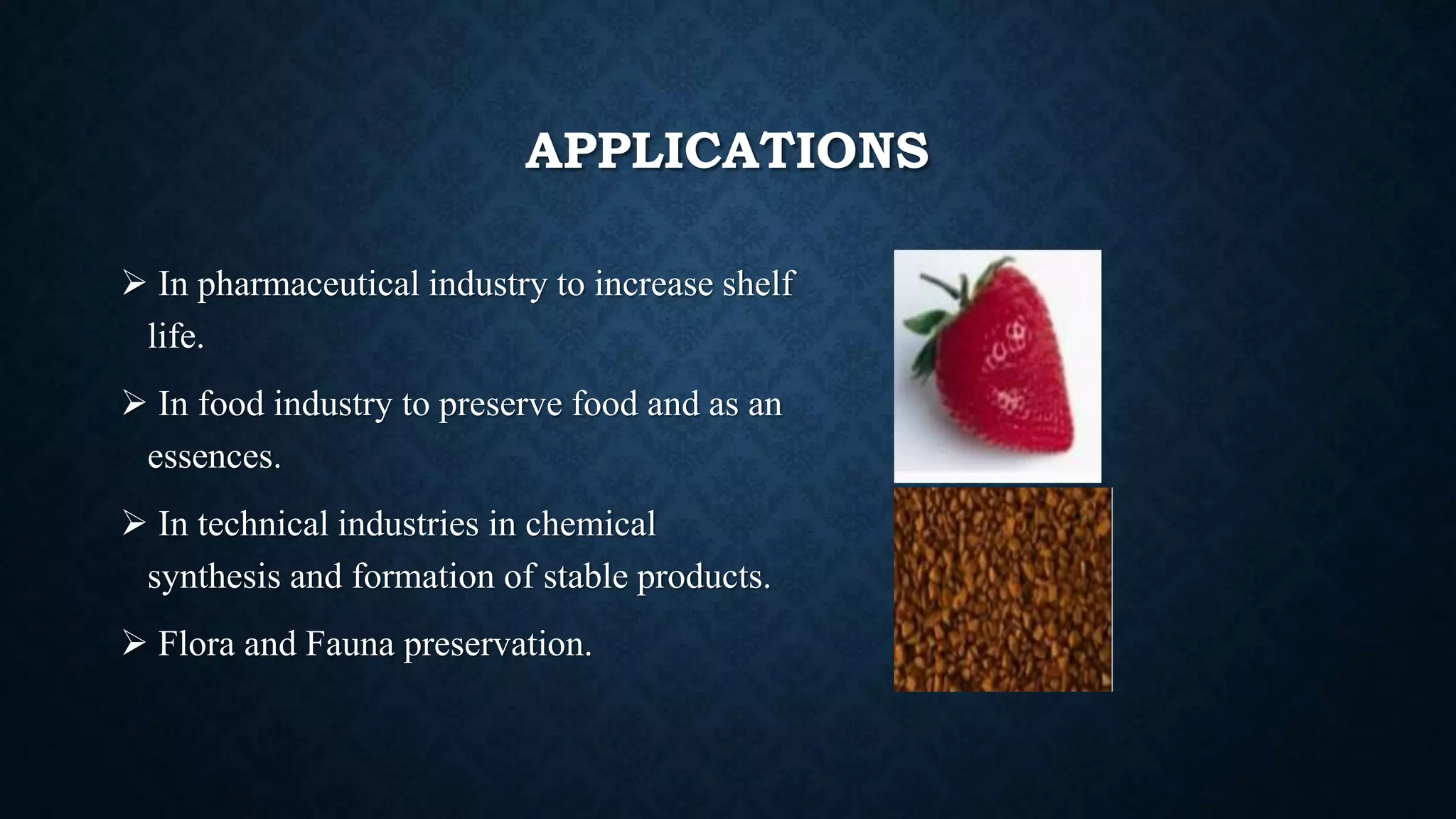 APPLICATIONS

➢ In pharmaceutical industry to increase shelf life.

➢ In food industry to preserve food and as an essences.

➢ In technical industries in chemical synthesis and formation of stable products.

➢ Flora and Fauna preservation.